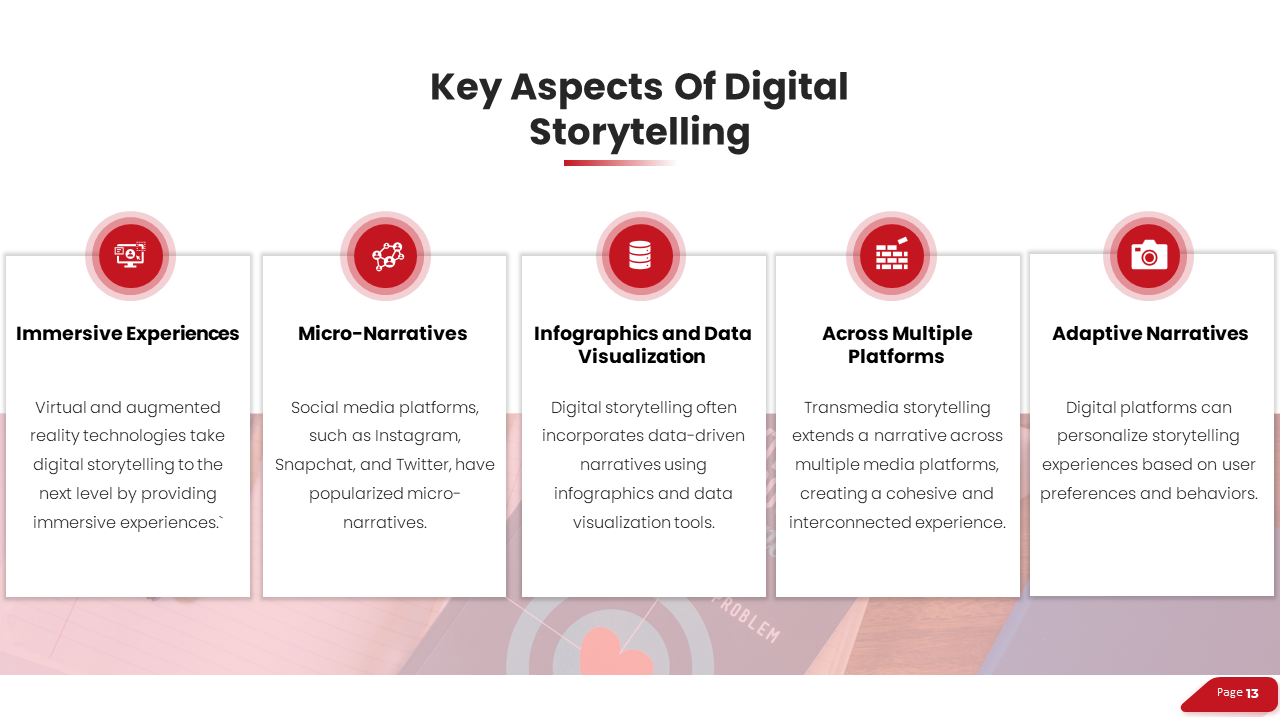 Key Aspects Of Digital Storytelling

Immersive Experiences

Virtual and augmented reality technologies take digital storytelling to the next level by providing immersive experiences.`

Micro-Narratives

Social media platforms, such as Instagram, Snapchat, and Twitter, have popularized micro-narratives.

Infographics and Data Visualization

Digital storytelling often incorporates data-driven narratives using infographics and data visualization tools.

Across Multiple Platforms

Transmedia storytelling extends a narrative across multiple media platforms, creating a cohesive and interconnected experience.

Adaptive Narratives

Digital platforms can personalize storytelling experiences based on user preferences and behaviors.

PROBLEM

Page 13